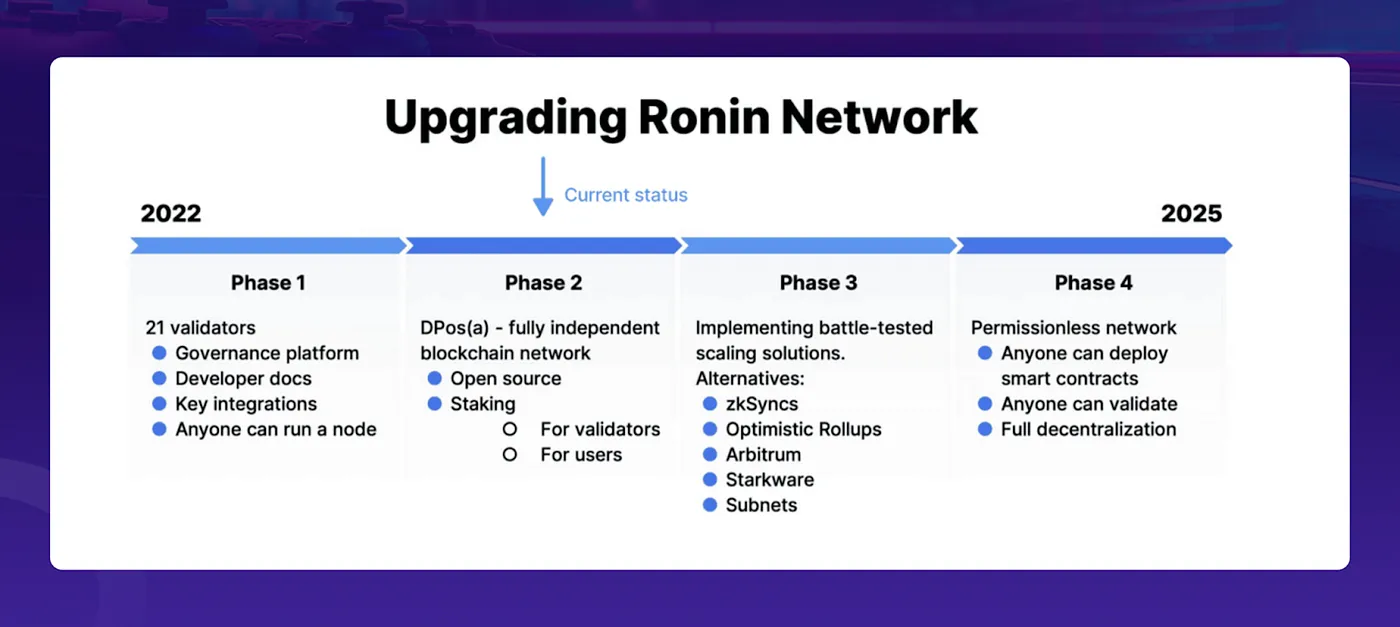 Upgrading Ronin Network

Current status

2022

2025

Phase 1

21 validators
- Governance platform
- Developer docs
- Key integrations
- Anyone can run a node

Phase 2

DPos(a) - fully independent blockchain network
- Open source
- Staking
  - For validators
  - For users

Phase 3

Implementing battle-tested scaling solutions.
Alternatives:
- zkSyncs
- Optimistic Rollups
- Arbitrum
- Starkware
- Subnets

Phase 4

Permissionless network
- Anyone can deploy smart contracts
- Anyone can validate
- Full decentralization